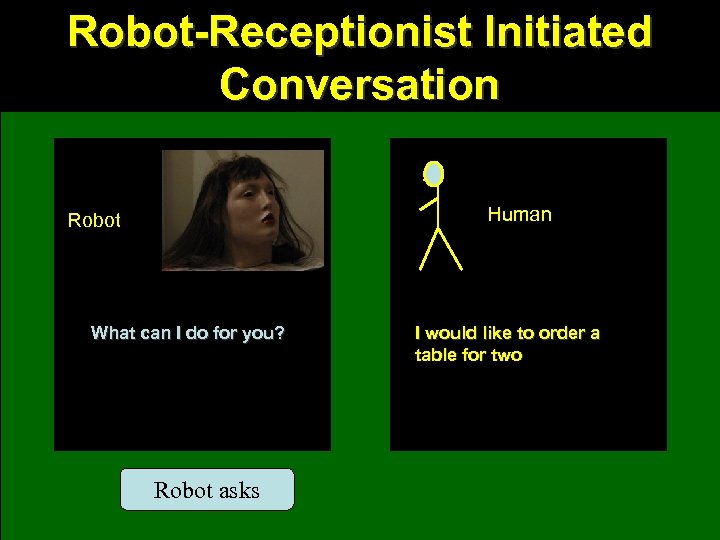 Robot-Receptionist Initiated Conversation

Robot

What can I do for you?

Human

I would like to order a table for two

Robot asks